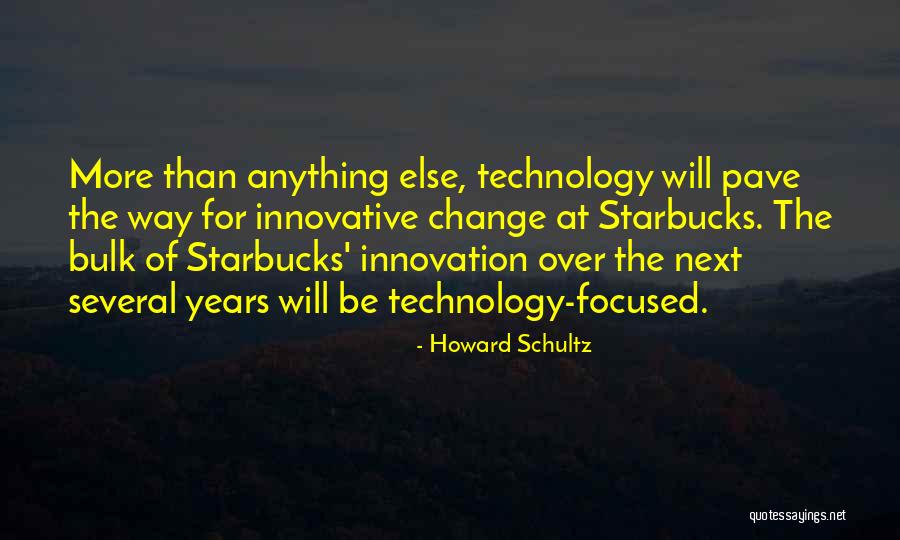 More than anything else, technology will pave the way for innovative change at Starbucks. The bulk of Starbucks' innovation over the next several years will be technology-focused.

- Howard Schultz

quotessayings.net